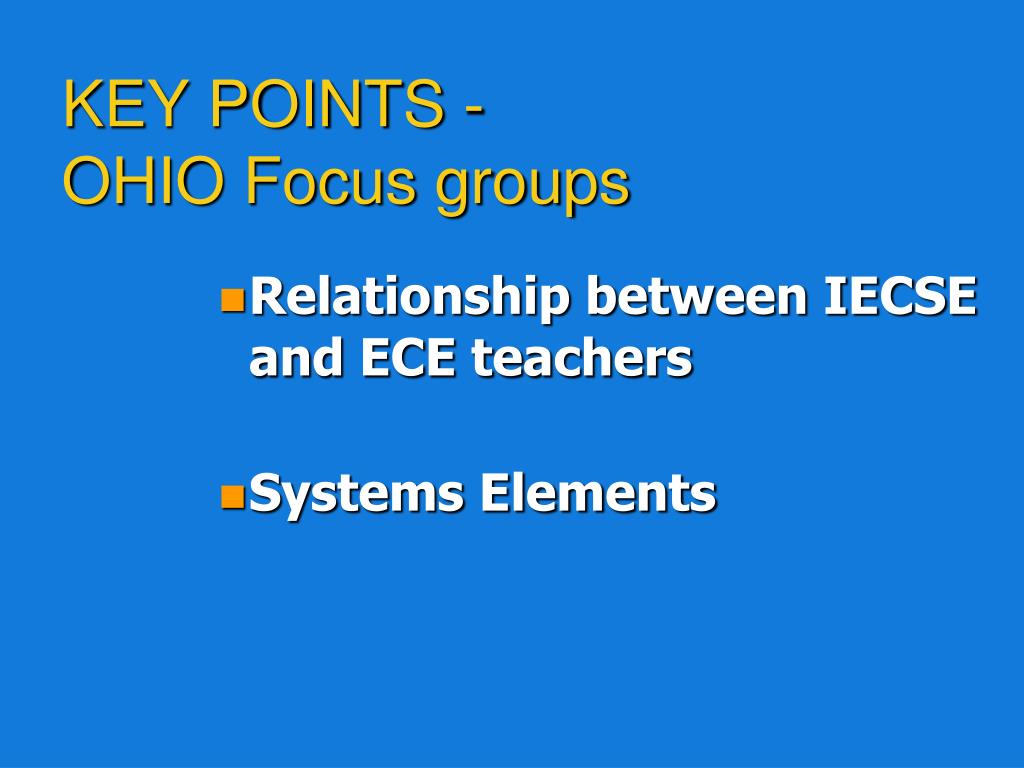 KEY POINTS -
OHIO Focus groups

Relationship between IECSE and ECE teachers

Systems Elements